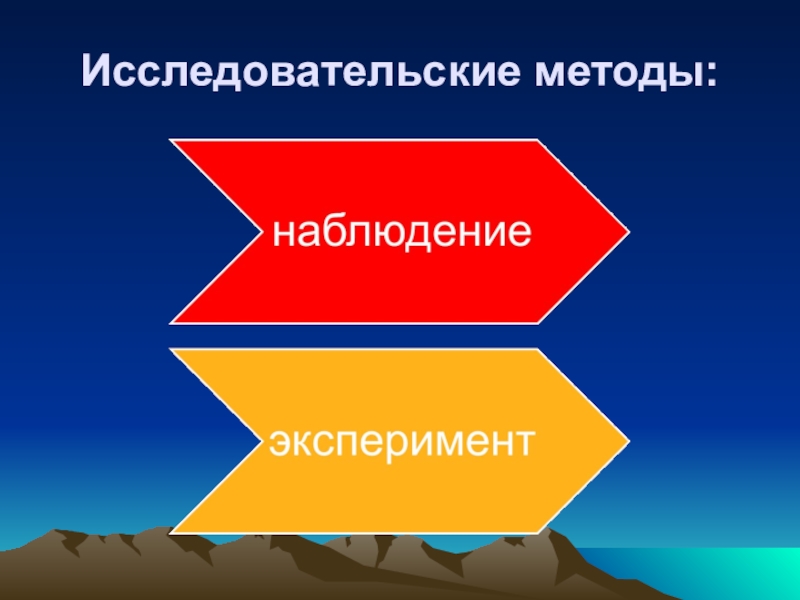 Исследовательские методы:

наблюдение

эксперимент